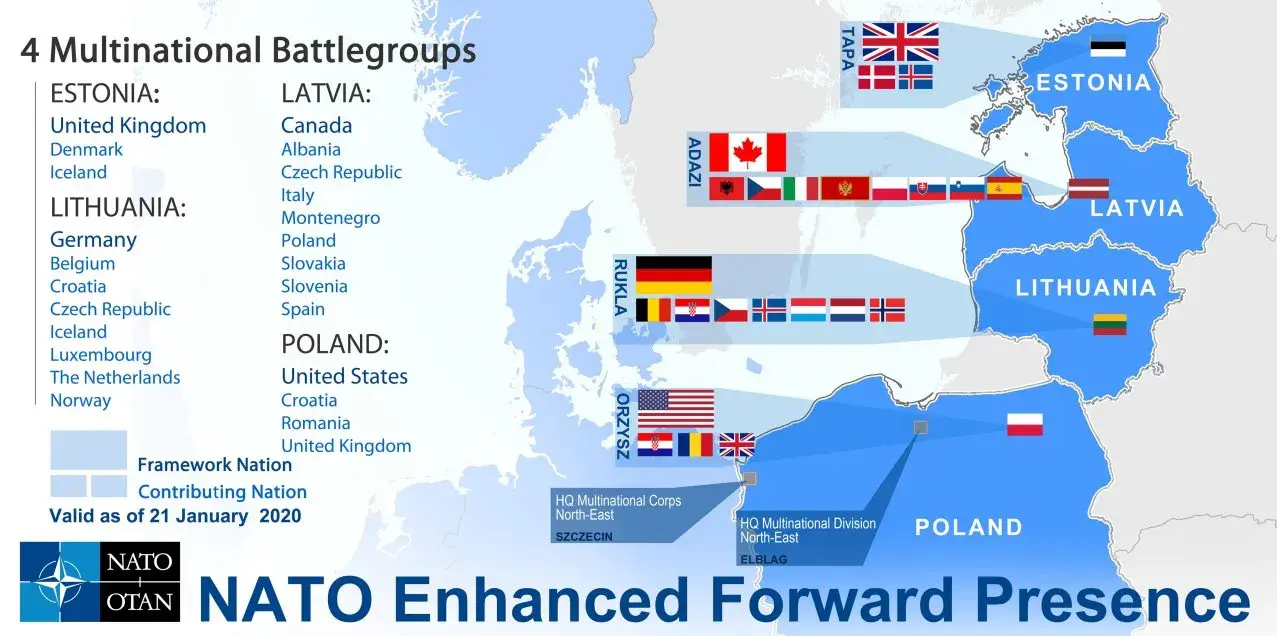 4 Multinational Battlegroups

ESTONIA:
United Kingdom
Denmark
Iceland

LITHUANIA:
Germany
Belgium
Croatia
Czech Republic
Iceland
Luxembourg
The Netherlands
Norway

LATVIA:
Canada
Albania
Czech Republic
Italy
Montenegro
Poland
Slovakia
Slovenia
Spain

POLAND:
United States
Croatia
Romania
United Kingdom

Framework Nation
Contributing Nation
Valid as of 21 January 2020

TAPA
ESTONIA
ADAZI
LATVIA
RUKLA
LITHUANIA
ORZYSZ
POLAND

HQ Multinational Corps North-East
SZCZECIN

HQ Multinational Division North-East
ELBLAG

NATO OTAN

NATO Enhanced Forward Presence